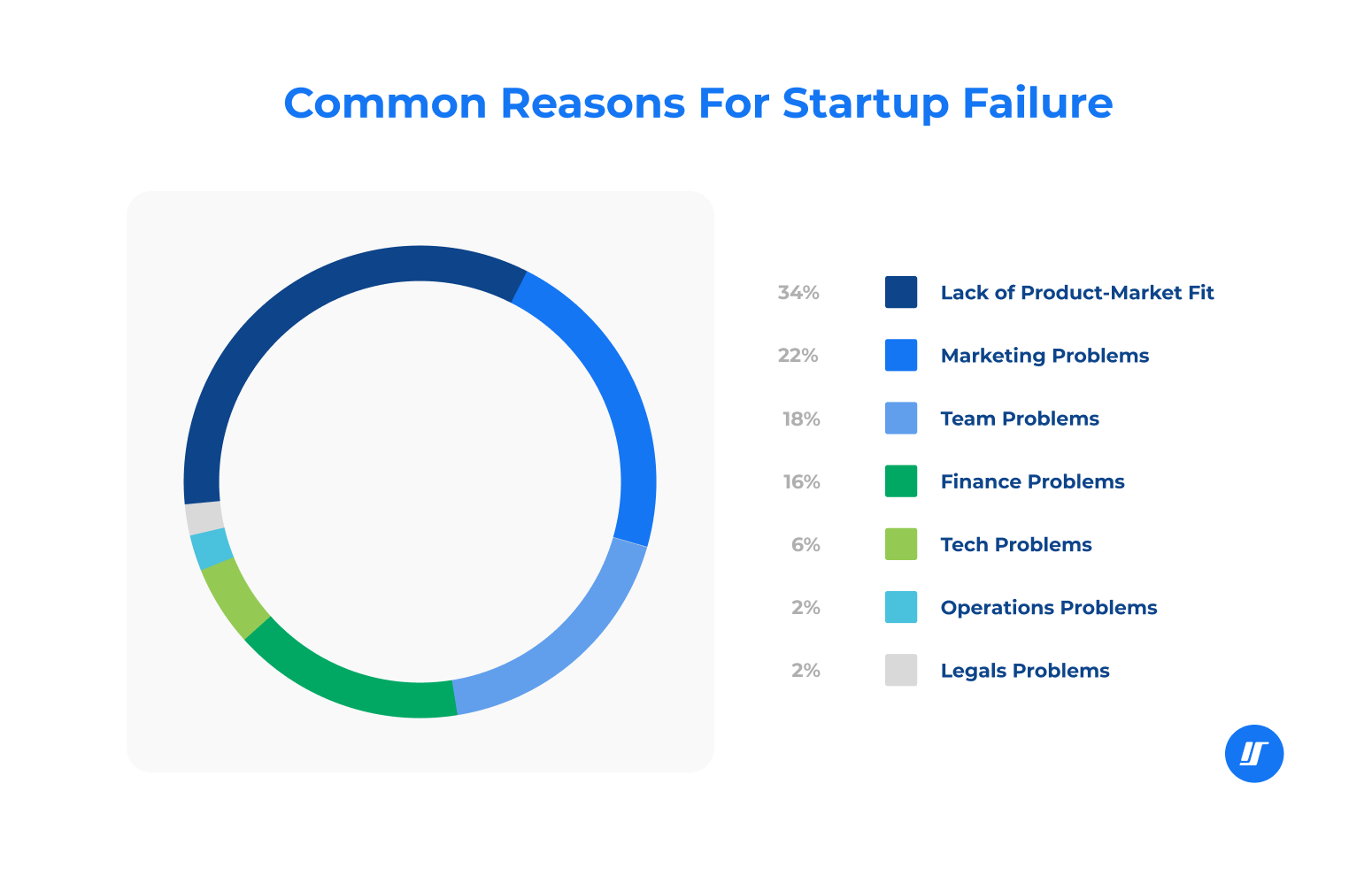 Common Reasons For Startup Failure

34% Lack of Product-Market Fit

22% Marketing Problems

18% Team Problems

16% Finance Problems

6% Tech Problems

2% Operations Problems

2% Legals Problems